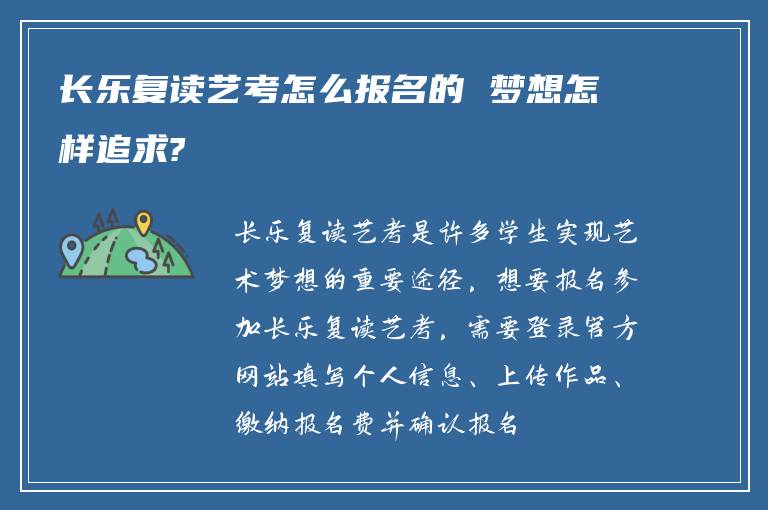 长乐复读艺考怎么报名的 梦想怎样追求?

长乐复读艺考是许多学生实现艺术梦想的重要途径，想要报名参加长乐复读艺考，需要登录官方网站填写个人信息、上传作品、缴纳报名费并确认报名